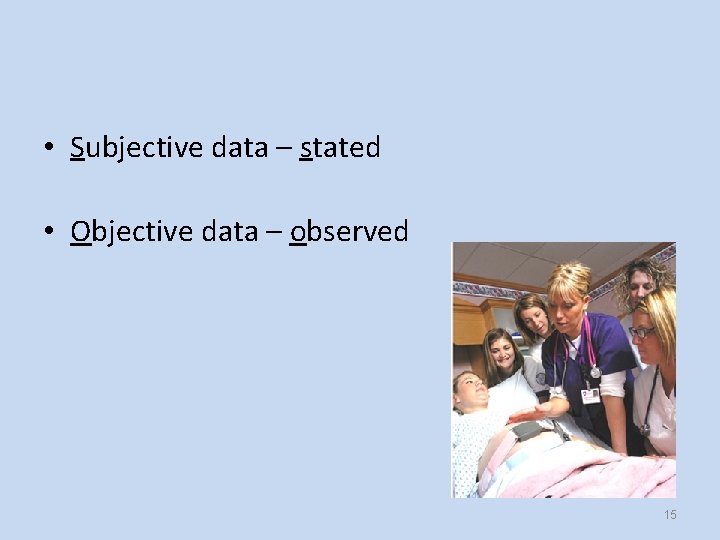 • Subjective data – stated

• Objective data – observed

15